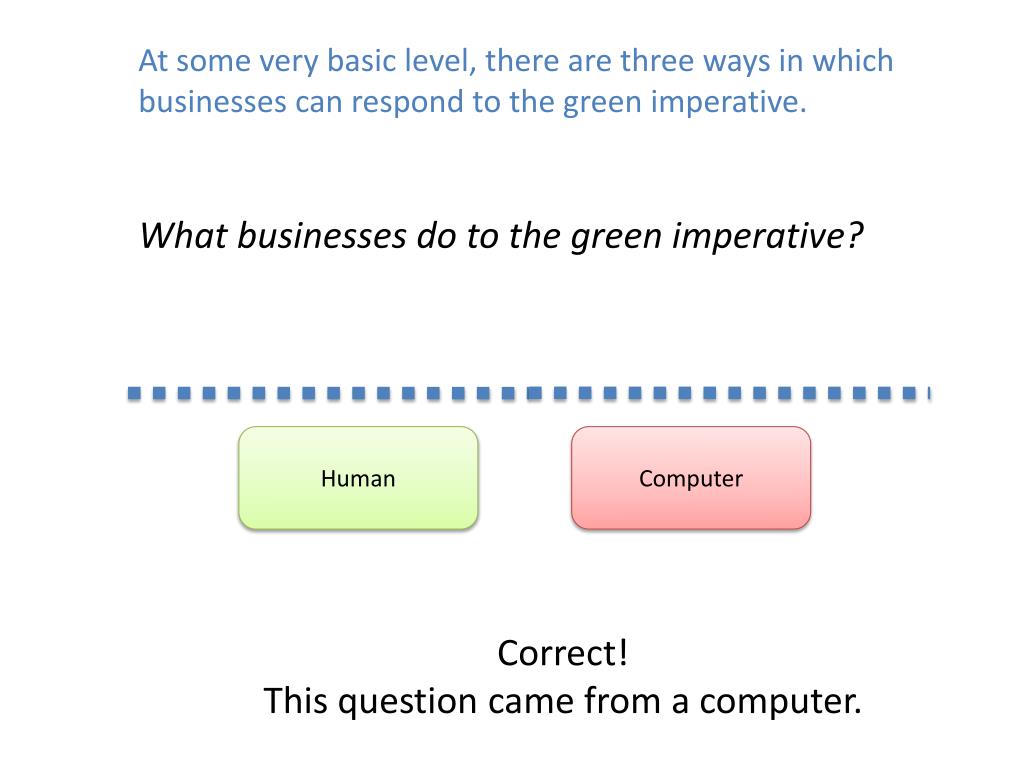 At some very basic level, there are three ways in which businesses can respond to the green imperative.

What businesses do to the green imperative?

Human

Computer

Correct!
This question came from a computer.